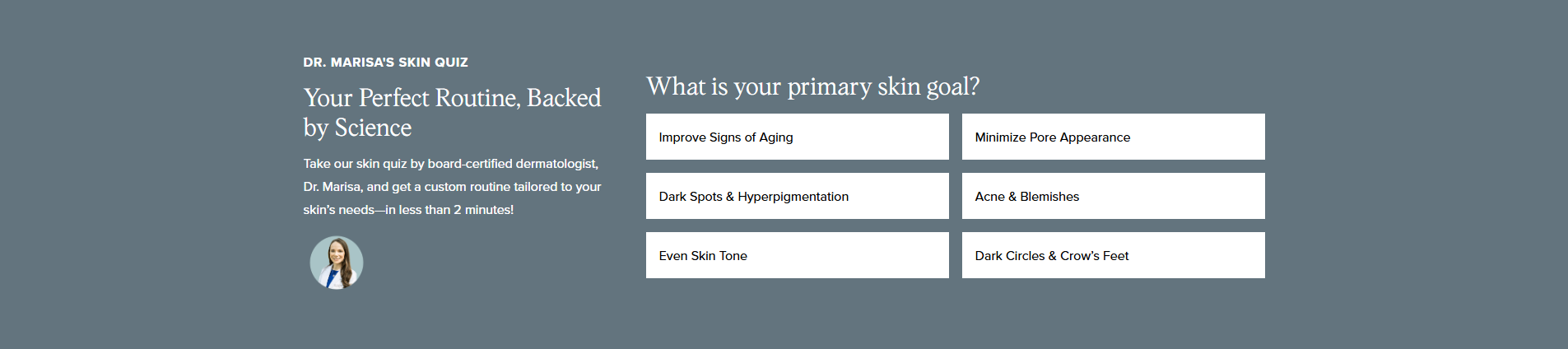 DR. MARISA'S SKIN QUIZ

Your Perfect Routine, Backed by Science

Take our skin quiz by board-certified dermatologist, Dr. Marisa, and get a custom routine tailored to your skin's needs—in less than 2 minutes!

What is your primary skin goal?

Improve Signs of Aging

Minimize Pore Appearance

Dark Spots & Hyperpigmentation

Acne & Blemishes

Even Skin Tone

Dark Circles & Crow's Feet